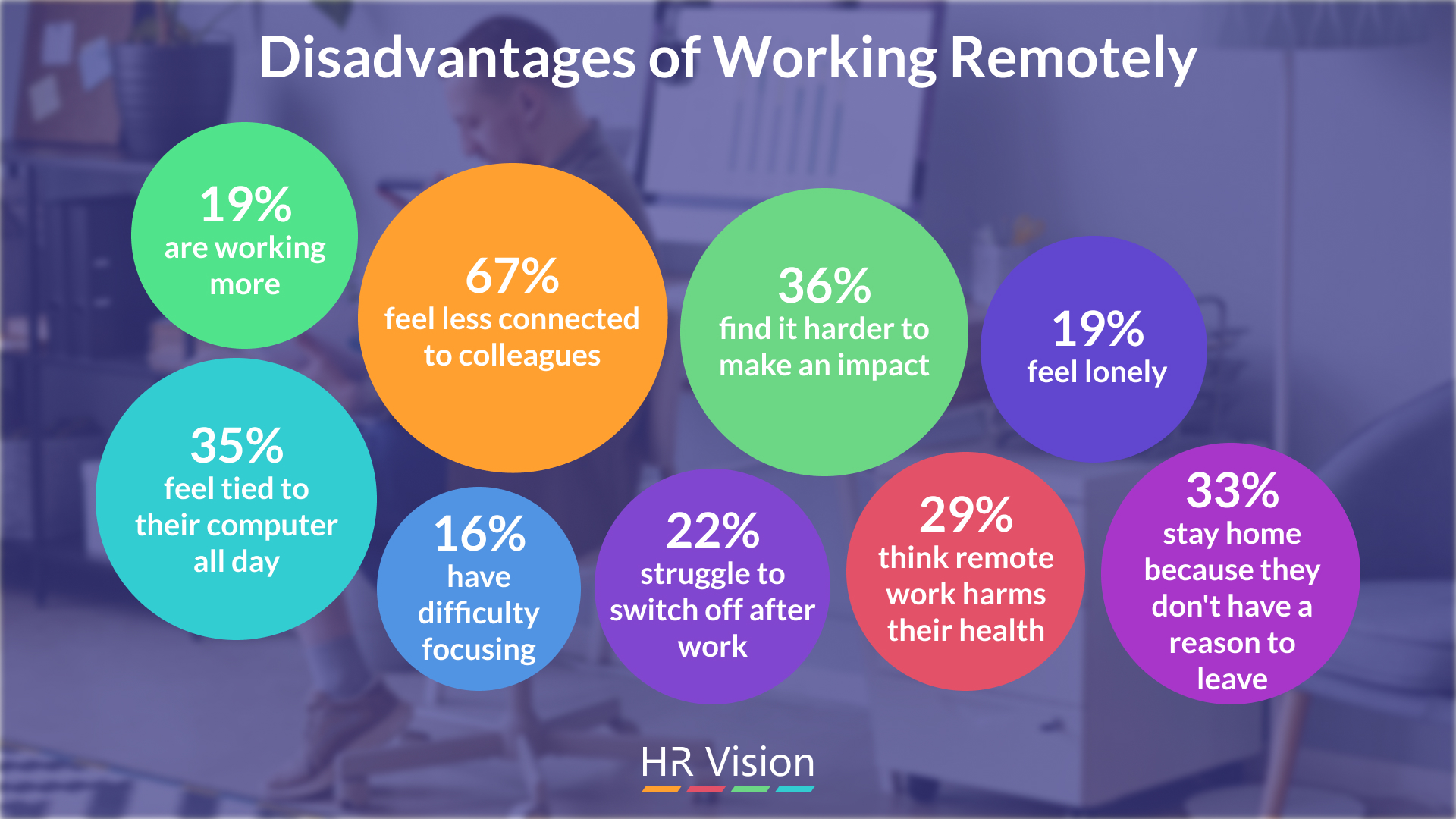 Disadvantages of Working Remotely

19%
are working more

67%
feel less connected to colleagues

36%
find it harder to make an impact

19%
feel lonely

35%
feel tied to their computer all day

16%
have difficulty focusing

22%
struggle to switch off after work

29%
think remote work harms their health

33%
stay home because they don't have a reason to leave

HR Vision